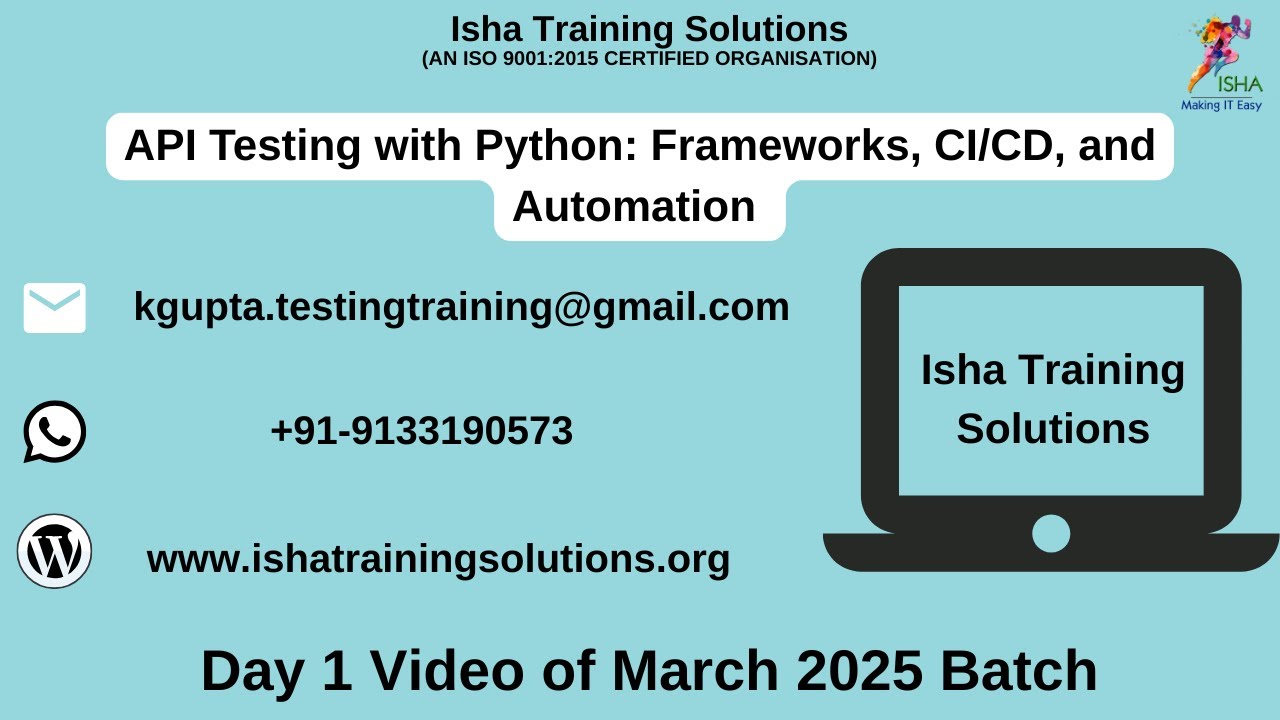 Isha Training Solutions
(AN ISO 9001:2015 CERTIFIED ORGANISATION)

ISHA
Making IT Easy

API Testing with Python: Frameworks, CI/CD, and Automation

kgupta.testingtraining@gmail.com

+91-9133190573

www.ishatrainingsolutions.org

Isha Training Solutions

Day 1 Video of March 2025 Batch